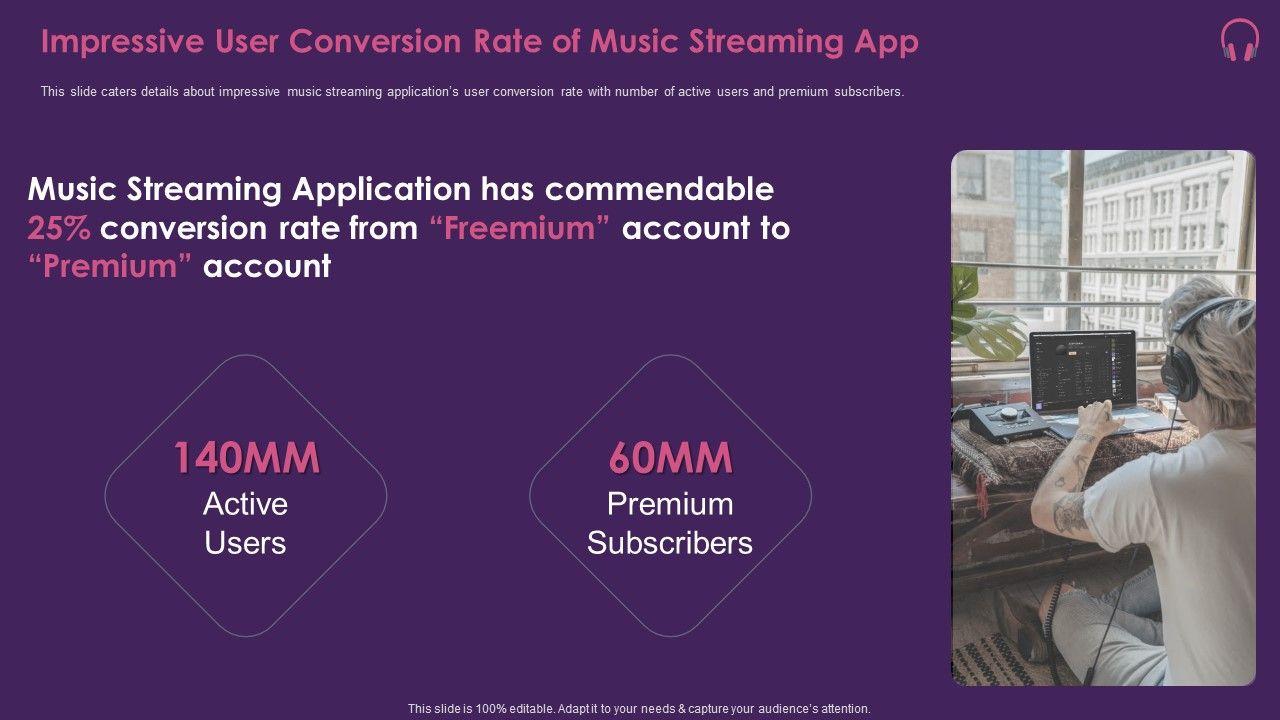 Impressive User Conversion Rate of Music Streaming App

This slide caters details about impressive music streaming application's user conversion rate with number of active users and premium subscribers.

Music Streaming Application has commendable 25% conversion rate from "Freemium" account to "Premium" account

140MM
Active Users

60MM
Premium Subscribers

This slide is 100% editable. Adapt it to your needs & capture your audience's attention.